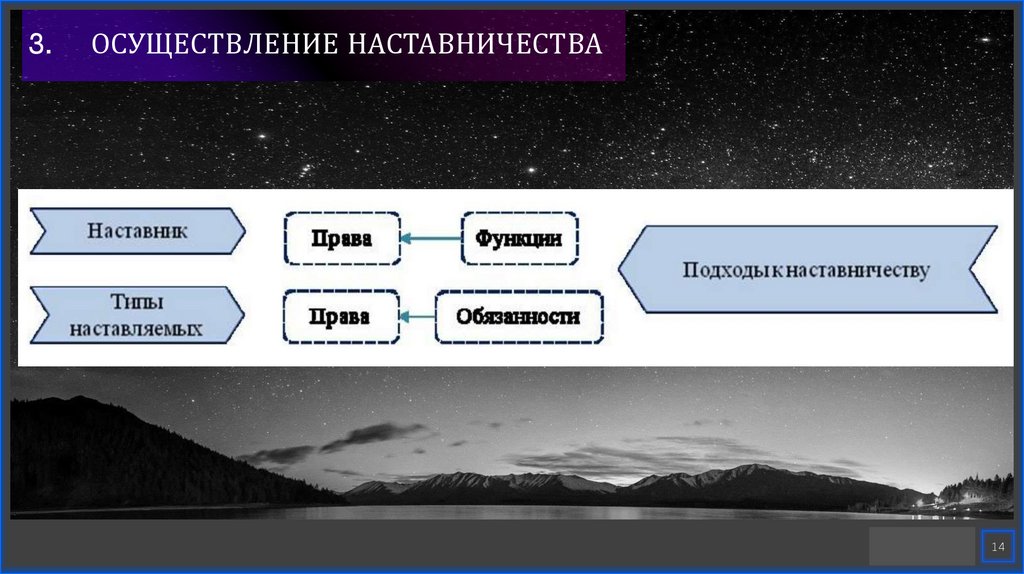 3. ОСУЩЕСТВЛЕНИЕ НАСТАВНИЧЕСТВА

Наставник

Права

Функции

Подходы к наставничеству

Типы наставляемых

Права

Обязанности

14